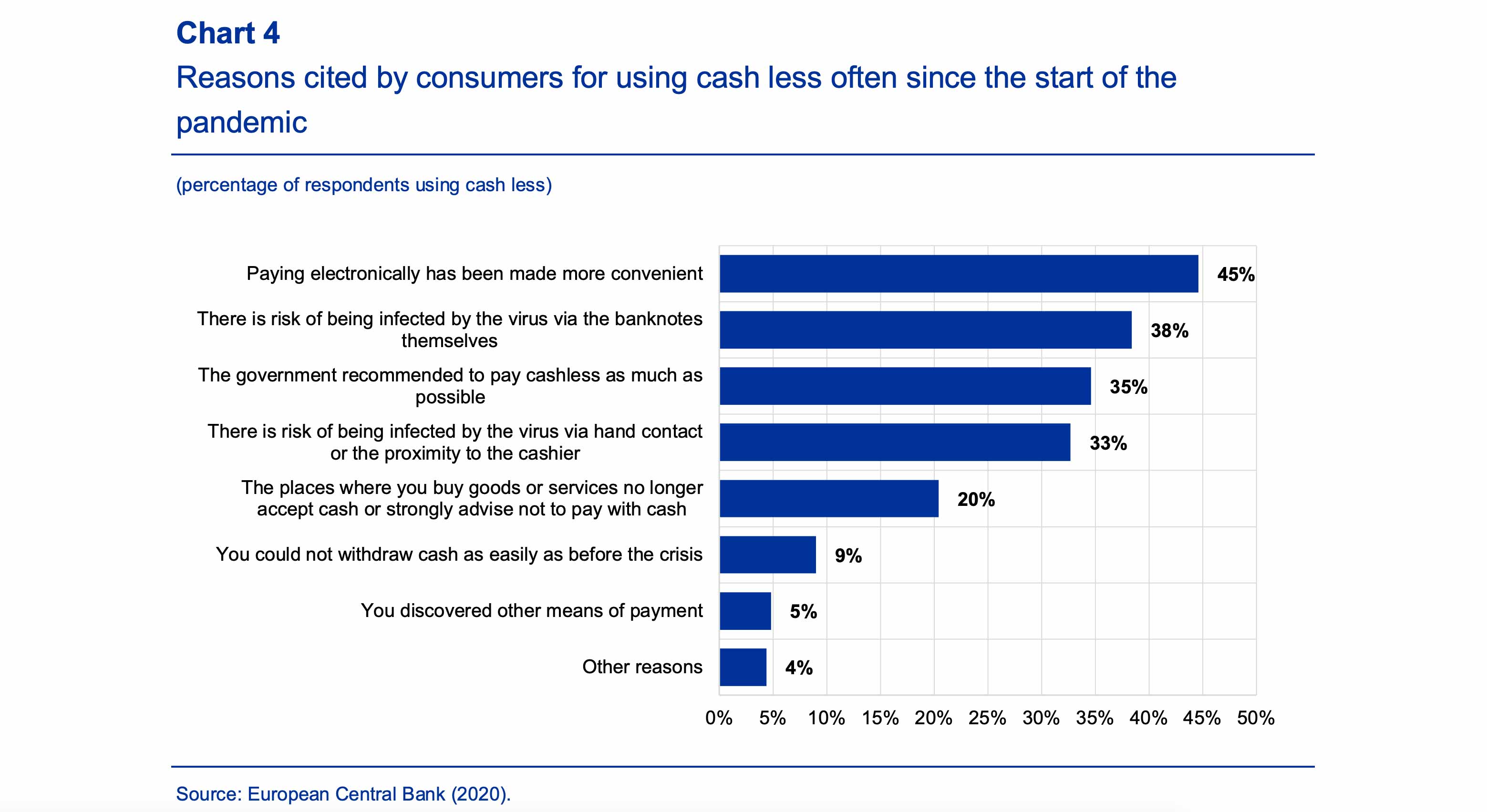 Chart 4
Reasons cited by consumers for using cash less often since the start of the pandemic

(percentage of respondents using cash less)

Paying electronically has been made more convenient 45%
There is risk of being infected by the virus via the banknotes themselves 38%
The government recommended to pay cashless as much as possible 35%
There is risk of being infected by the virus via hand contact or the proximity to the cashier 33%
The places where you buy goods or services no longer accept cash or strongly advise not to pay with cash 20%
You could not withdraw cash as easily as before the crisis 9%
You discovered other means of payment 5%
Other reasons 4%

0% 5% 10% 15% 20% 25% 30% 35% 40% 45% 50%

Source: European Central Bank (2020).